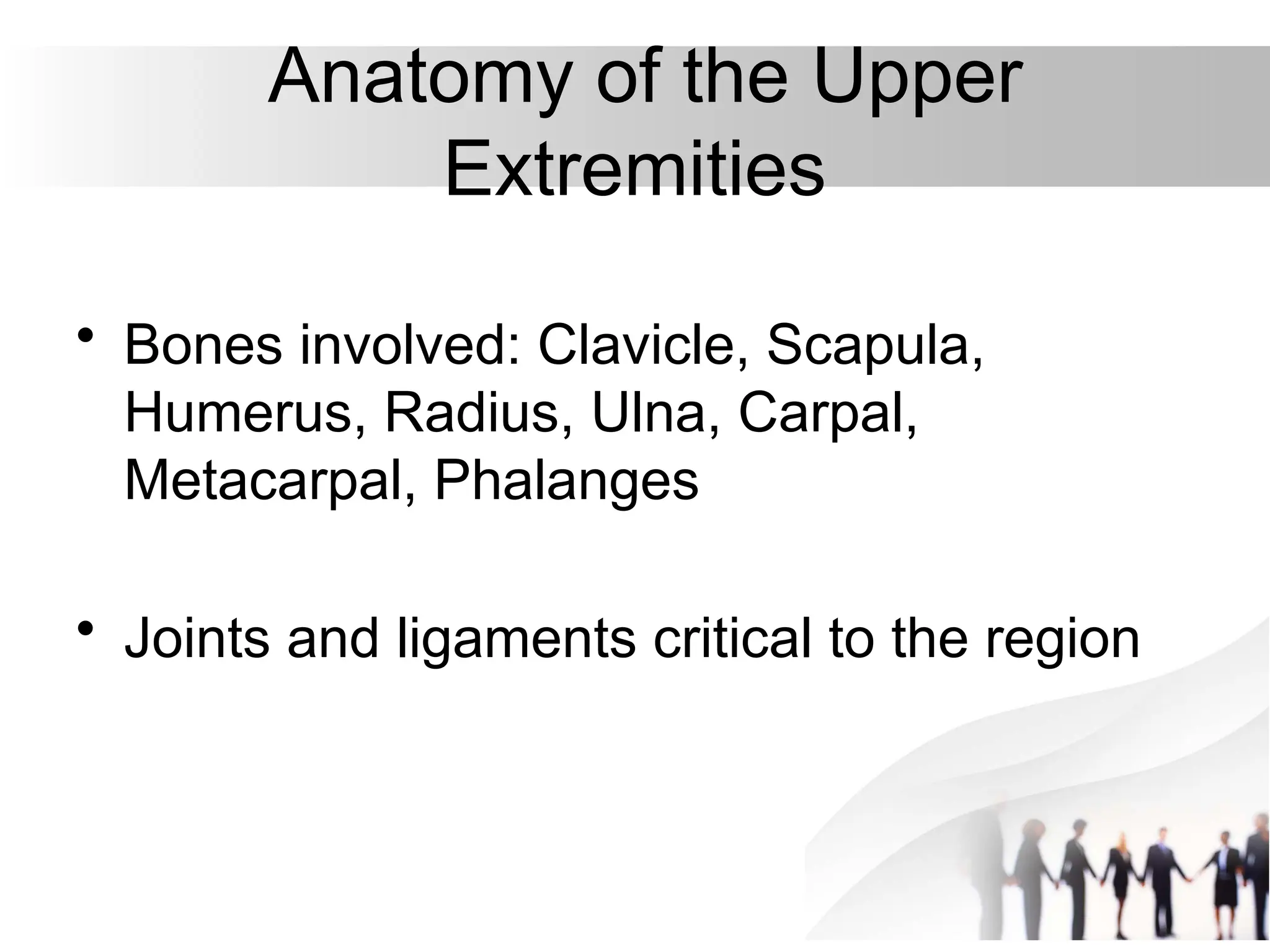 Anatomy of the Upper Extremities

• Bones involved: Clavicle, Scapula, Humerus, Radius, Ulna, Carpal, Metacarpal, Phalanges

• Joints and ligaments critical to the region